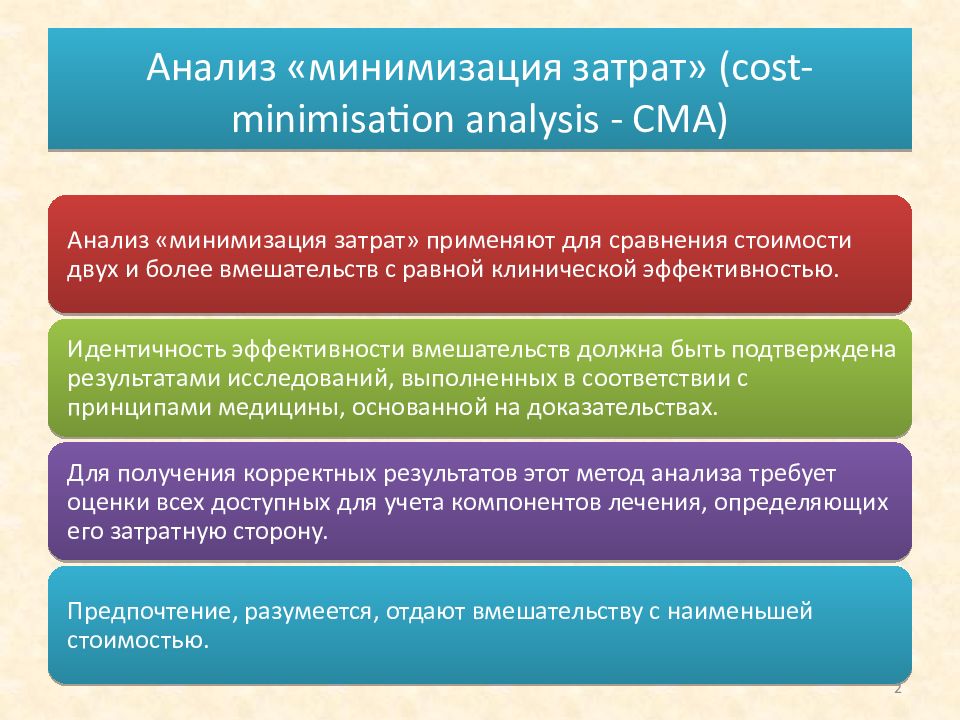 Анализ «минимизация затрат» (cost-minimisation analysis - CMA)

Анализ «минимизация затрат» применяют для сравнения стоимости двух и более вмешательств с равной клинической эффективностью.

Идентичность эффективности вмешательств должна быть подтверждена результатами исследований, выполненных в соответствии с принципами медицины, основанной на доказательствах.

Для получения корректных результатов этот метод анализа требует оценки всех доступных для учета компонентов лечения, определяющих его затратную сторону.

Предпочтение, разумеется, отдают вмешательству с наименьшей стоимостью.

2